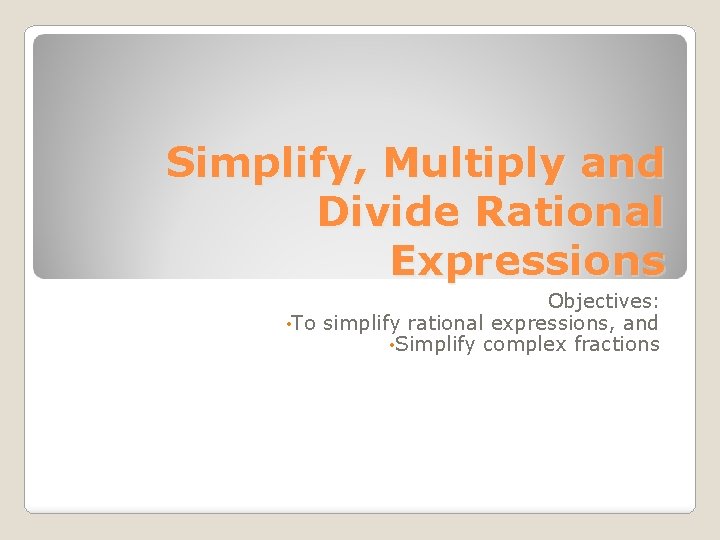 Simplify, Multiply and Divide Rational Expressions

Objectives:
•To simplify rational expressions, and
•Simplify complex fractions